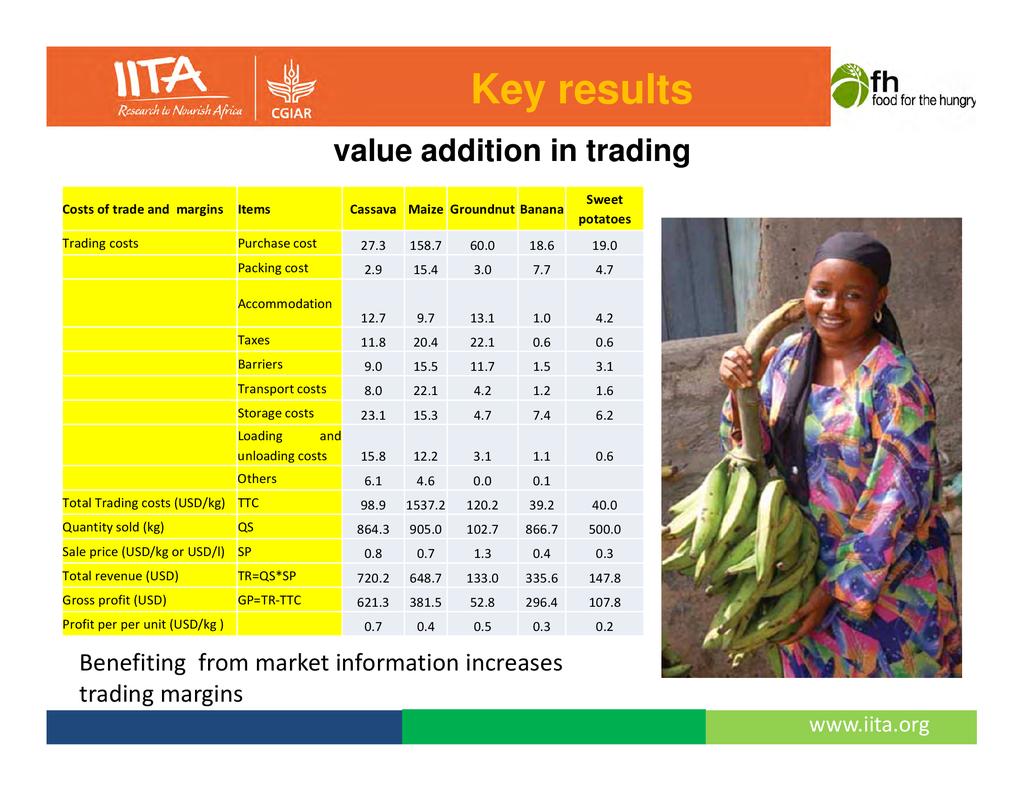 IITA
Research to Nourish Africa
CGIAR

Key results

fh
food for the hungry

value addition in trading

| Costs of trade and margins | Items | Cassava | Maize | Groundnut | Banana | Sweet potatoes |
|---|---|---|---|---|---|---|
| Trading costs | Purchase cost | 27.3 | 158.7 | 60.0 | 18.6 | 19.0 |
| | Packing cost | 2.9 | 15.4 | 3.0 | 7.7 | 4.7 |
| | Accommodation | 12.7 | 9.7 | 13.1 | 1.0 | 4.2 |
| | Taxes | 11.8 | 20.4 | 22.1 | 0.6 | 0.6 |
| | Barriers | 9.0 | 15.5 | 11.7 | 1.5 | 3.1 |
| | Transport costs | 8.0 | 22.1 | 4.2 | 1.2 | 1.6 |
| | Storage costs | 23.1 | 15.3 | 4.7 | 7.4 | 6.2 |
| | Loading and unloading costs | 15.8 | 12.2 | 3.1 | 1.1 | 0.6 |
| | Others | 6.1 | 4.6 | 0.0 | 0.1 | |
| Total Trading costs (USD/kg) | TTC | 98.9 | 1537.2 | 120.2 | 39.2 | 40.0 |
| Quantity sold (kg) | QS | 864.3 | 905.0 | 102.7 | 866.7 | 500.0 |
| Sale price (USD/kg or USD/l) | SP | 0.8 | 0.7 | 1.3 | 0.4 | 0.3 |
| Total revenue (USD) | TR=QS*SP | 720.2 | 648.7 | 133.0 | 335.6 | 147.8 |
| Gross profit (USD) | GP=TR-TTC | 621.3 | 381.5 | 52.8 | 296.4 | 107.8 |
| Profit per per unit (USD/kg ) | | 0.7 | 0.4 | 0.5 | 0.3 | 0.2 |

Benefiting from market information increases trading margins

www.iita.org